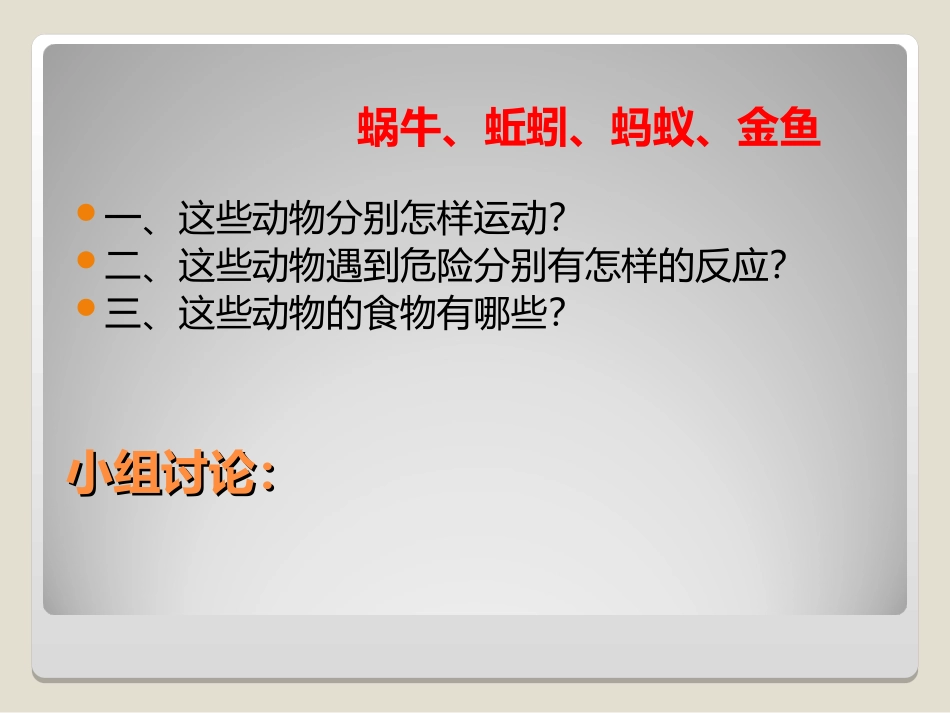 蜗牛、蚯蚓、蚂蚁、金鱼

一、这些动物分别怎样运动?
二、这些动物遇到危险分别有怎样的反应?
三、这些动物的食物有哪些?

小组讨论: